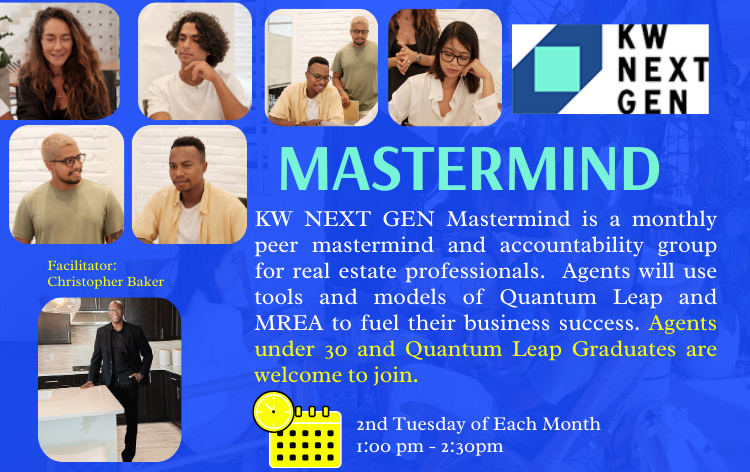 KW
NEXT
GEN

MASTERMIND

KW NEXT GEN Mastermind is a monthly peer mastermind and accountability group for real estate professionals. Agents will use tools and models of Quantum Leap and MREA to fuel their business success. Agents under 30 and Quantum Leap Graduates are welcome to join.

Facilitator:
Christopher Baker

2nd Tuesday of Each Month
1:00 pm - 2:30pm